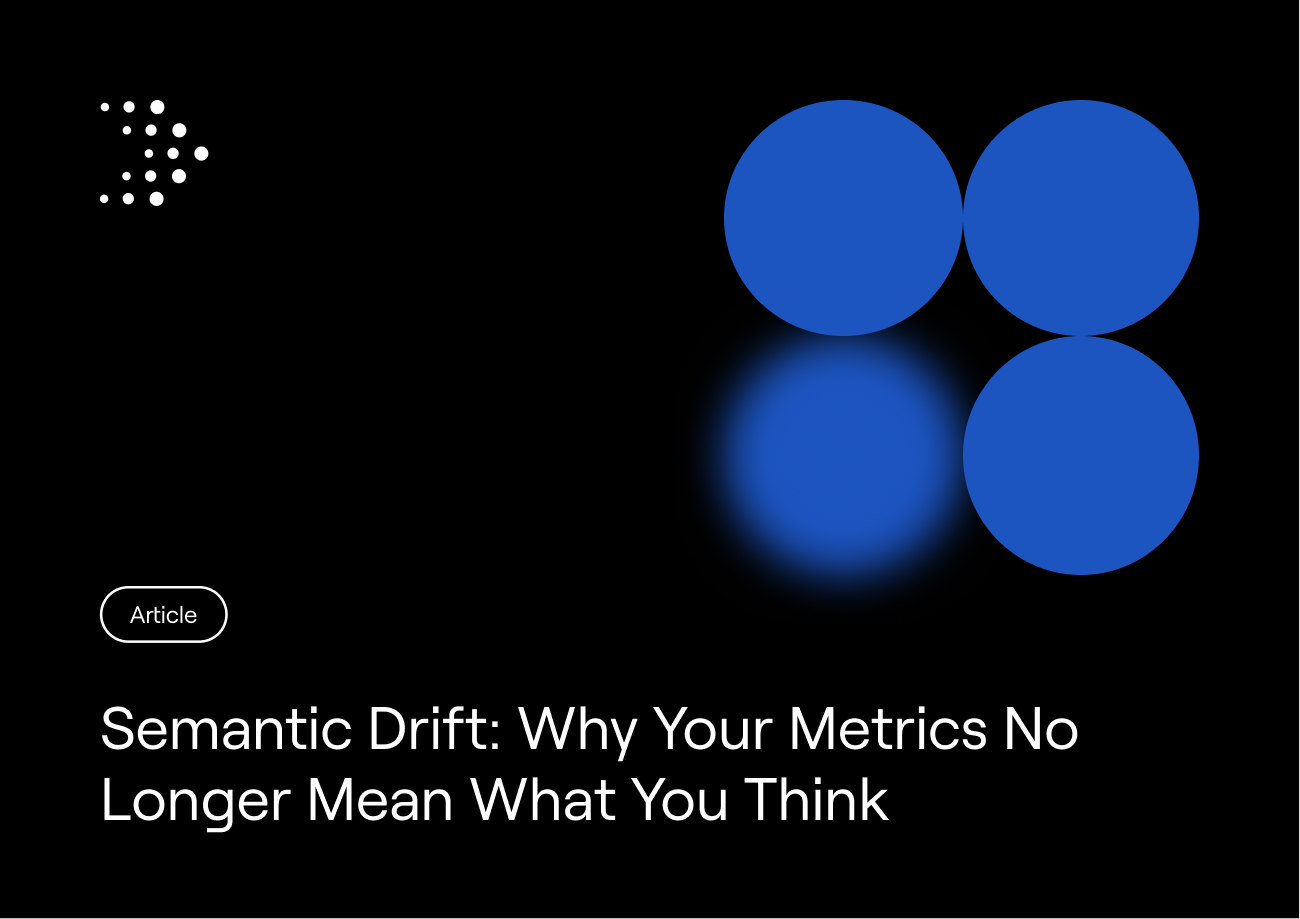 Article

Semantic Drift: Why Your Metrics No Longer Mean What You Think